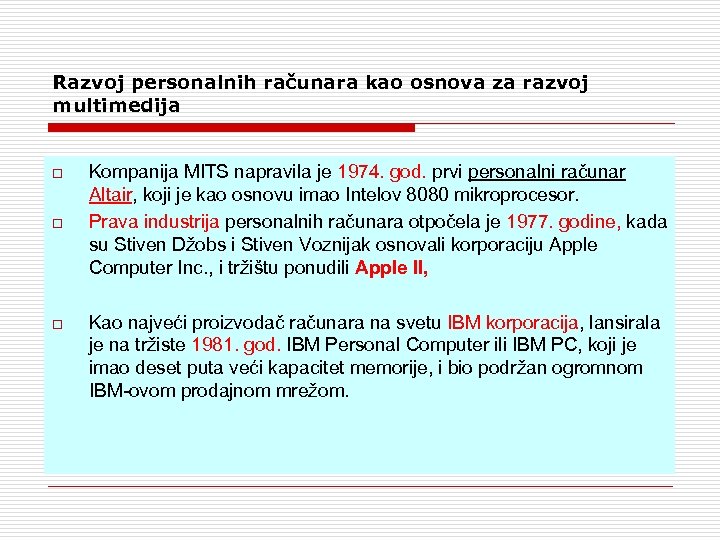 Razvoj personalnih računara kao osnova za razvoj multimedija

□ Kompanija MITS napravila je 1974. god. prvi personalni računar Altair, koji je kao osnovu imao Intelov 8080 mikroprocesor.

□ Prava industrija personalnih računara otpočela je 1977. godine, kada su Stiven Džobs i Stiven Voznijak osnovali korporaciju Apple Computer Inc., i tržištu ponudili Apple II,

□ Kao najveći proizvodač računara na svetu IBM korporacija, lansirala je na tržiste 1981. god. IBM Personal Computer ili IBM PC, koji je imao deset puta veći kapacitet memorije, i bio podržan ogromnom IBM-ovom prodajnom mrežom.